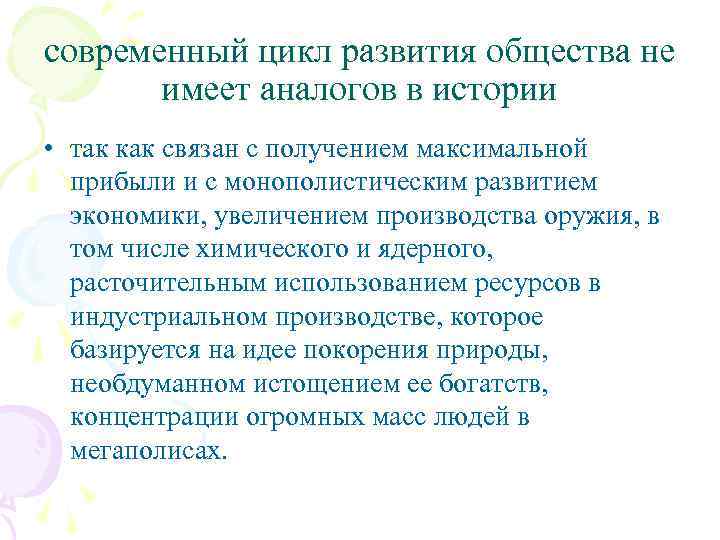 современный цикл развития общества не имеет аналогов в истории

• так как связан с получением максимальной прибыли и с монополистическим развитием экономики, увеличением производства оружия, в том числе химического и ядерного, расточительным использованием ресурсов в индустриальном производстве, которое базируется на идее покорения природы, необдуманном истощением ее богатств, концентрации огромных масс людей в мегаполисах.